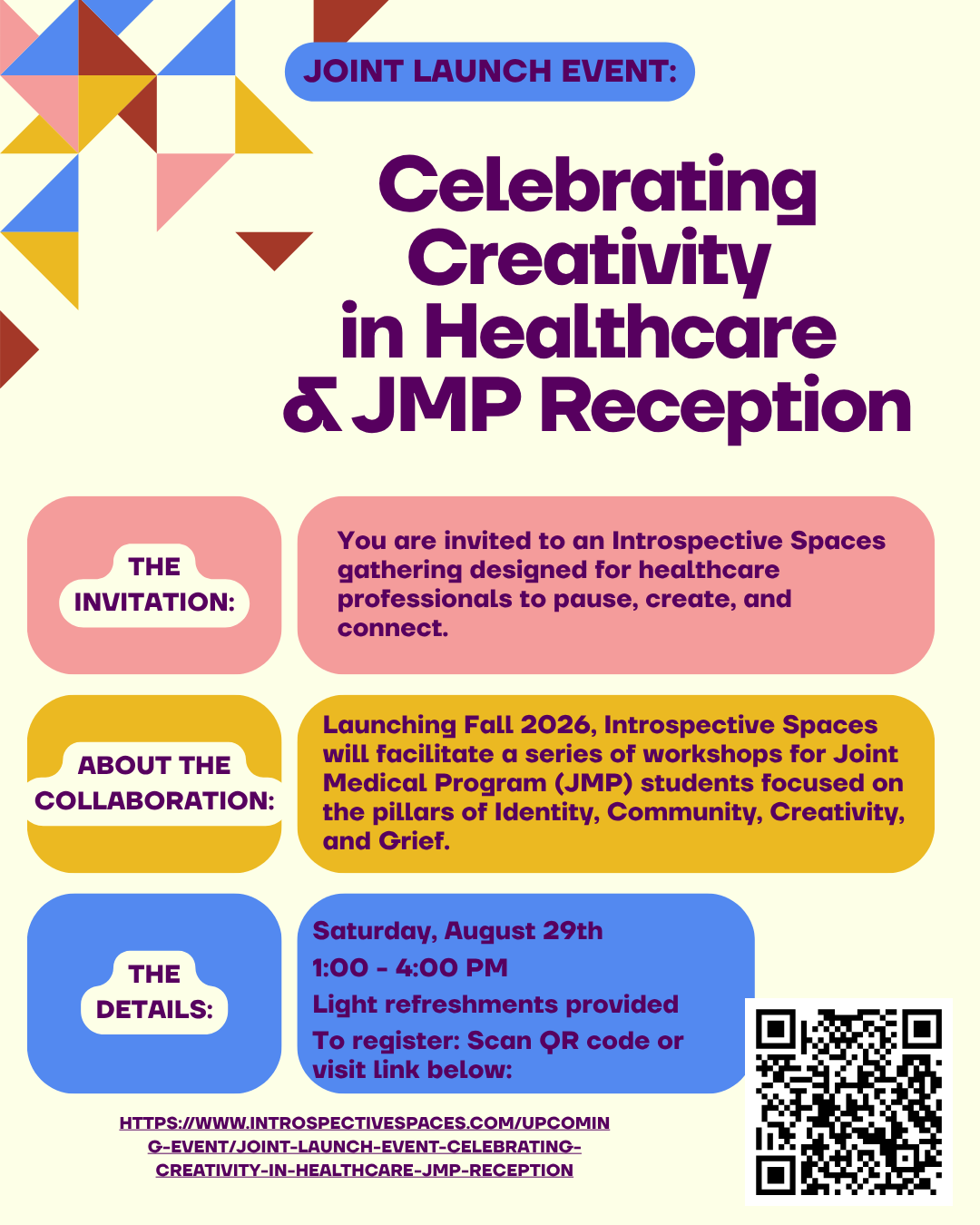 JOINT LAUNCH EVENT:

Celebrating Creativity in Healthcare & JMP Reception

THE INVITATION:

You are invited to an Introspective Spaces gathering designed for healthcare professionals to pause, create, and connect.

ABOUT THE COLLABORATION:

Launching Fall 2026, Introspective Spaces will facilitate a series of workshops for Joint Medical Program (JMP) students focused on the pillars of Identity, Community, Creativity, and Grief.

THE DETAILS:

Saturday, August 29th
1:00 - 4:00 PM
Light refreshments provided
To register: Scan QR code or visit link below:

HTTPS://WWW.INTROSPECTIVESPACES.COM/UPCOMING-EVENT/JOINT-LAUNCH-EVENT-CELEBRATING-CREATIVITY-IN-HEALTHCARE-JMP-RECEPTION